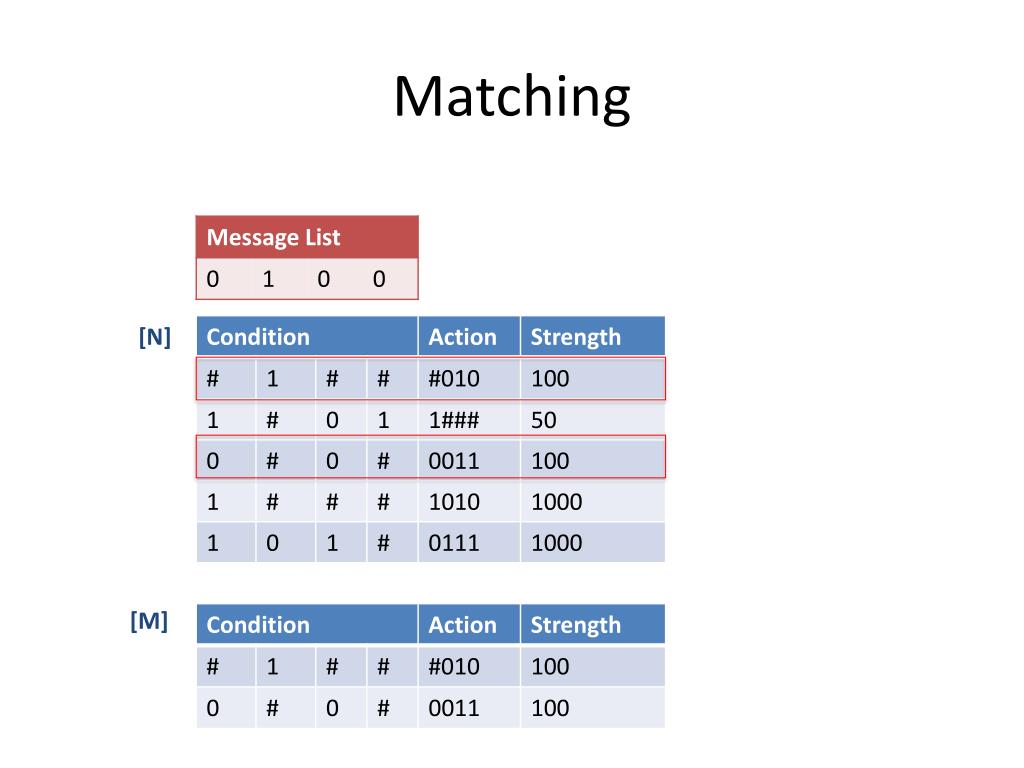 Matching

| Message List | | | |
|---|---|---|---|
| 0 | 1 | 0 | 0 |

[N]

| Condition | | | | Action | Strength |
|---|---|---|---|---|---|
| # | 1 | # | # | #010 | 100 |
| 1 | # | 0 | 1 | 1### | 50 |
| 0 | # | 0 | # | 0011 | 100 |
| 1 | # | # | # | 1010 | 1000 |
| 1 | 0 | 1 | # | 0111 | 1000 |

[M]

| Condition | | | | Action | Strength |
|---|---|---|---|---|---|
| # | 1 | # | # | #010 | 100 |
| 0 | # | 0 | # | 0011 | 100 |